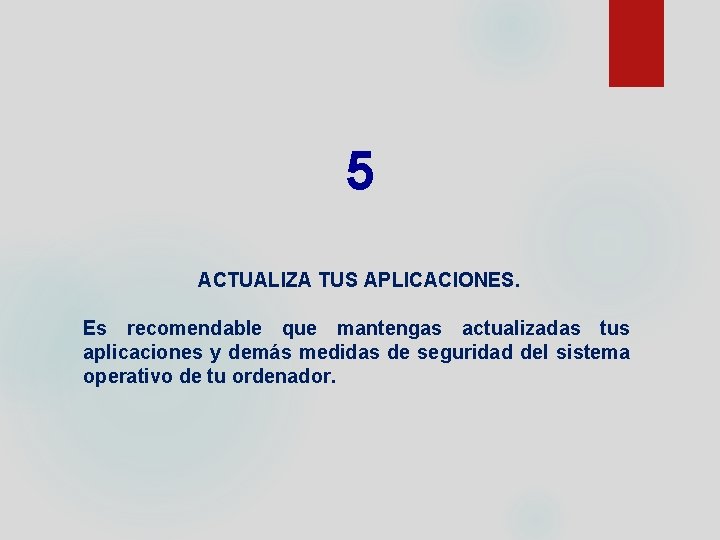 5

ACTUALIZA TUS APLICACIONES.

Es recomendable que mantengas actualizadas tus aplicaciones y demás medidas de seguridad del sistema operativo de tu ordenador.